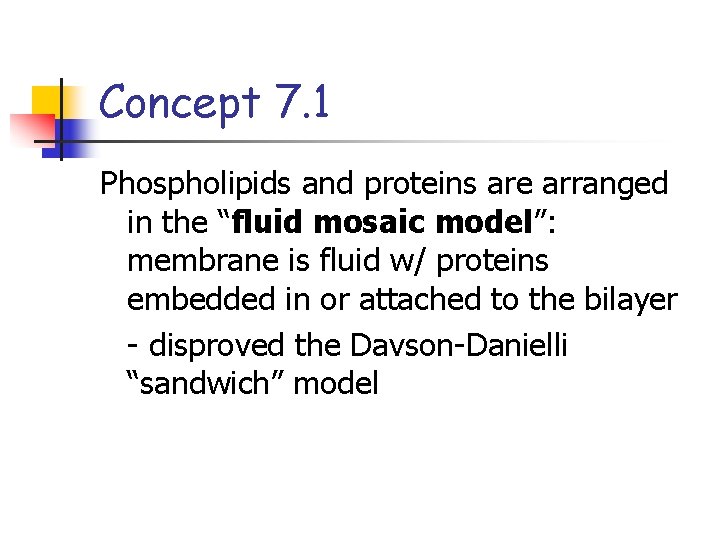 Concept 7.1

Phospholipids and proteins are arranged in the “fluid mosaic model”: membrane is fluid w/ proteins embedded in or attached to the bilayer

- disproved the Davson-Danielli “sandwich” model